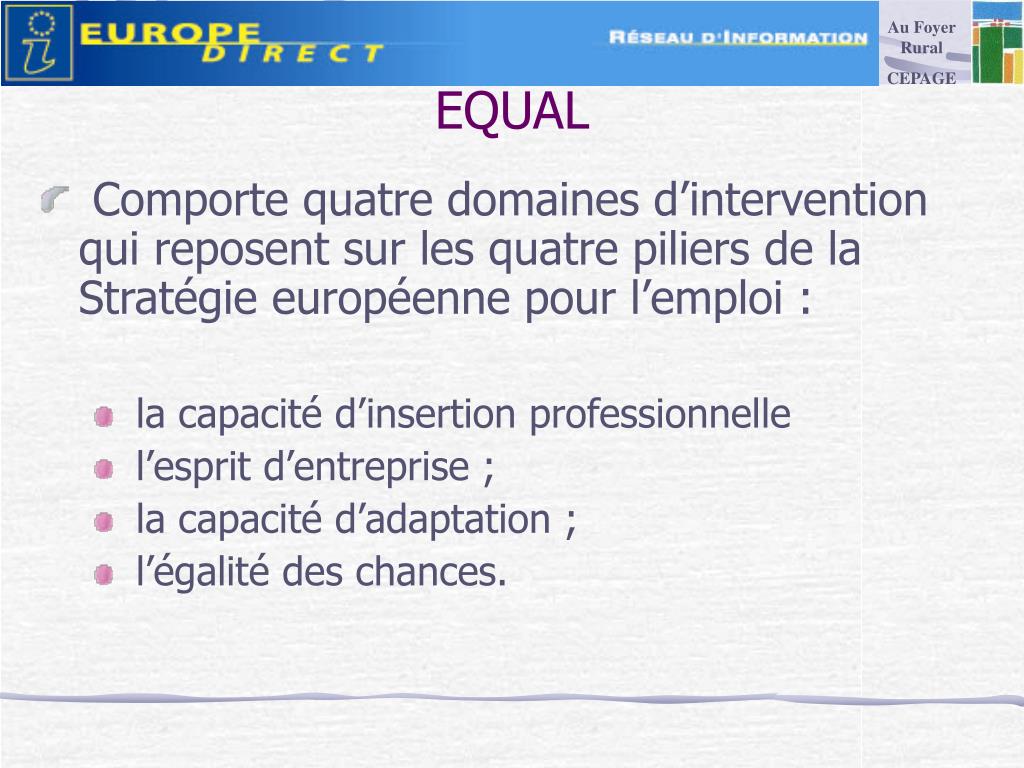 EUROPE DIRECT

RÉSEAU D'INFORMATION

Au Foyer Rural CEPAGE

EQUAL

Comporte quatre domaines d’intervention qui reposent sur les quatre piliers de la Stratégie européenne pour l’emploi :

la capacité d’insertion professionnelle

l’esprit d’entreprise ;

la capacité d’adaptation ;

l’égalité des chances.